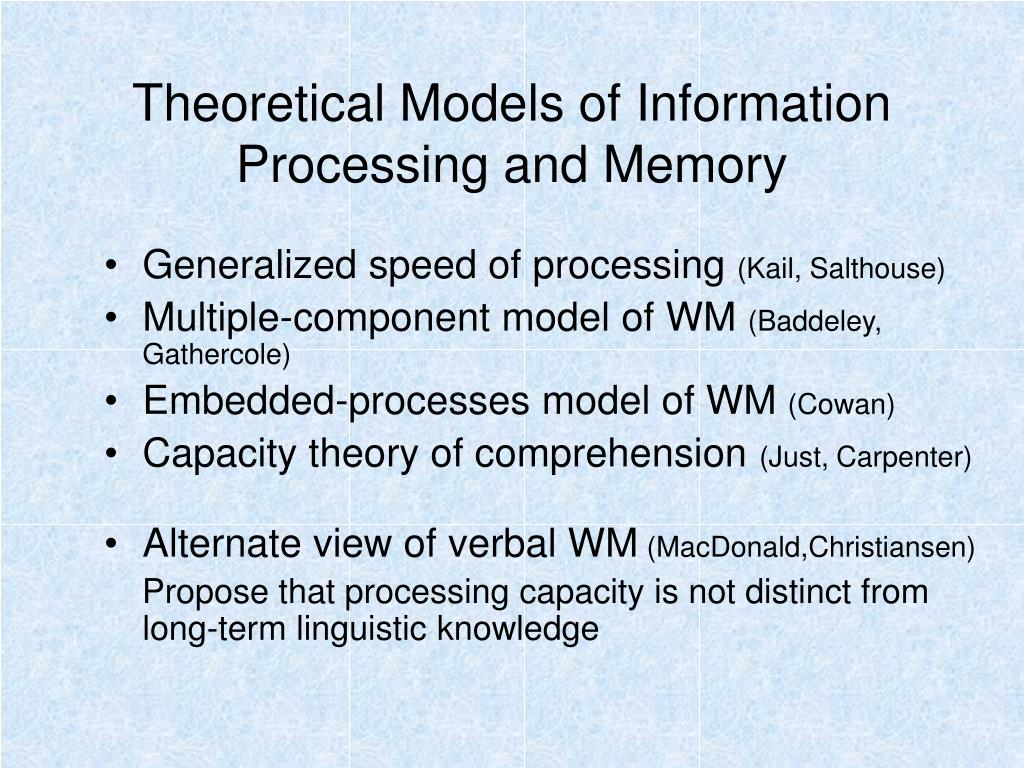 Theoretical Models of Information Processing and Memory

• Generalized speed of processing (Kail, Salthouse)
• Multiple-component model of WM (Baddeley, Gathercole)
• Embedded-processes model of WM (Cowan)
• Capacity theory of comprehension (Just, Carpenter)

• Alternate view of verbal WM (MacDonald,Christiansen)
Propose that processing capacity is not distinct from long-term linguistic knowledge